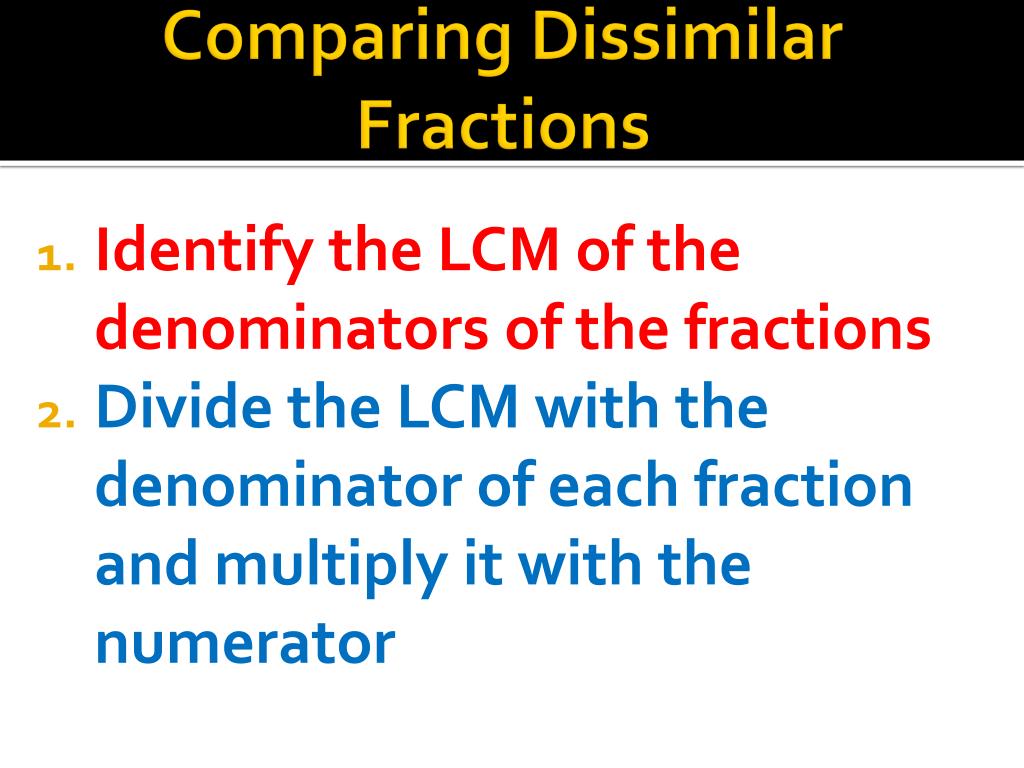 Comparing Dissimilar Fractions

1. Identify the LCM of the denominators of the fractions
2. Divide the LCM with the denominator of each fraction and multiply it with the numerator